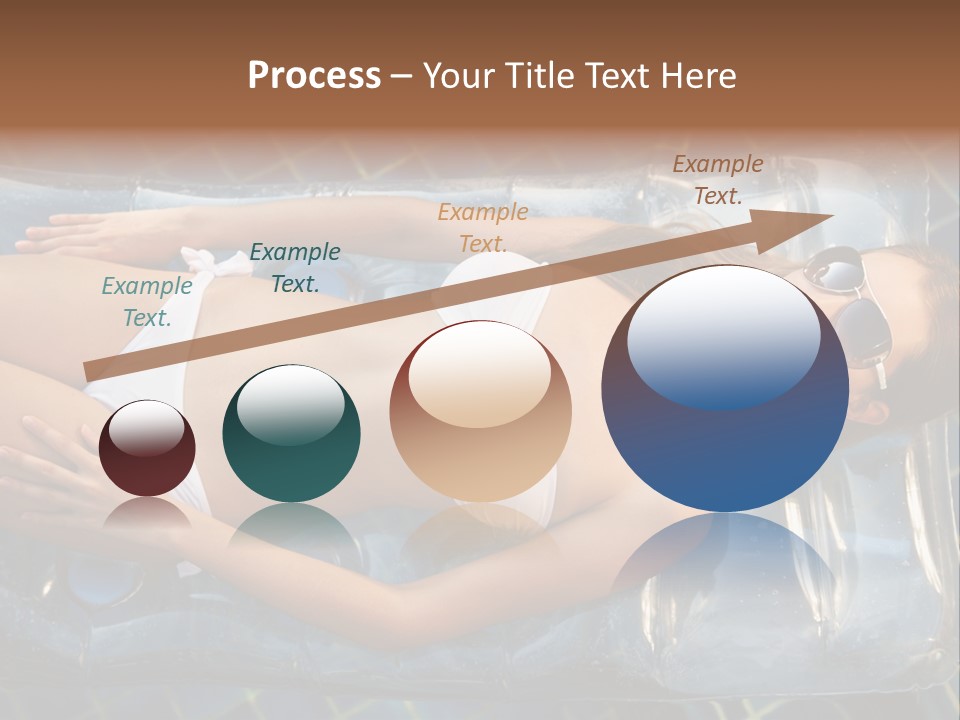 Process – Your Title Text Here

Example Text.

Example Text.

Example Text.

Example Text.